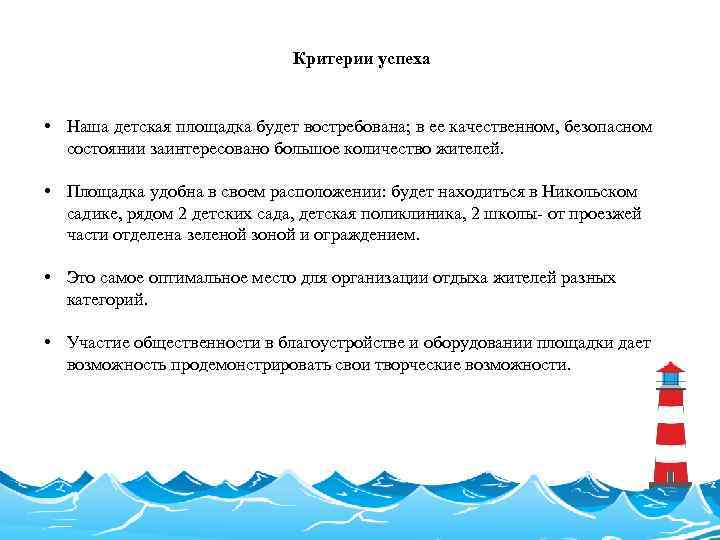 Критерии успеха

• Наша детская площадка будет востребована; в ее качественном, безопасном состоянии заинтересовано большое количество жителей.

• Площадка удобна в своем расположении: будет находиться в Никольском садике, рядом 2 детских сада, детская поликлиника, 2 школы- от проезжей части отделена зеленой зоной и ограждением.

• Это самое оптимальное место для организации отдыха жителей разных категорий.

• Участие общественности в благоустройстве и оборудовании площадки дает возможность продемонстрировать свои творческие возможности.